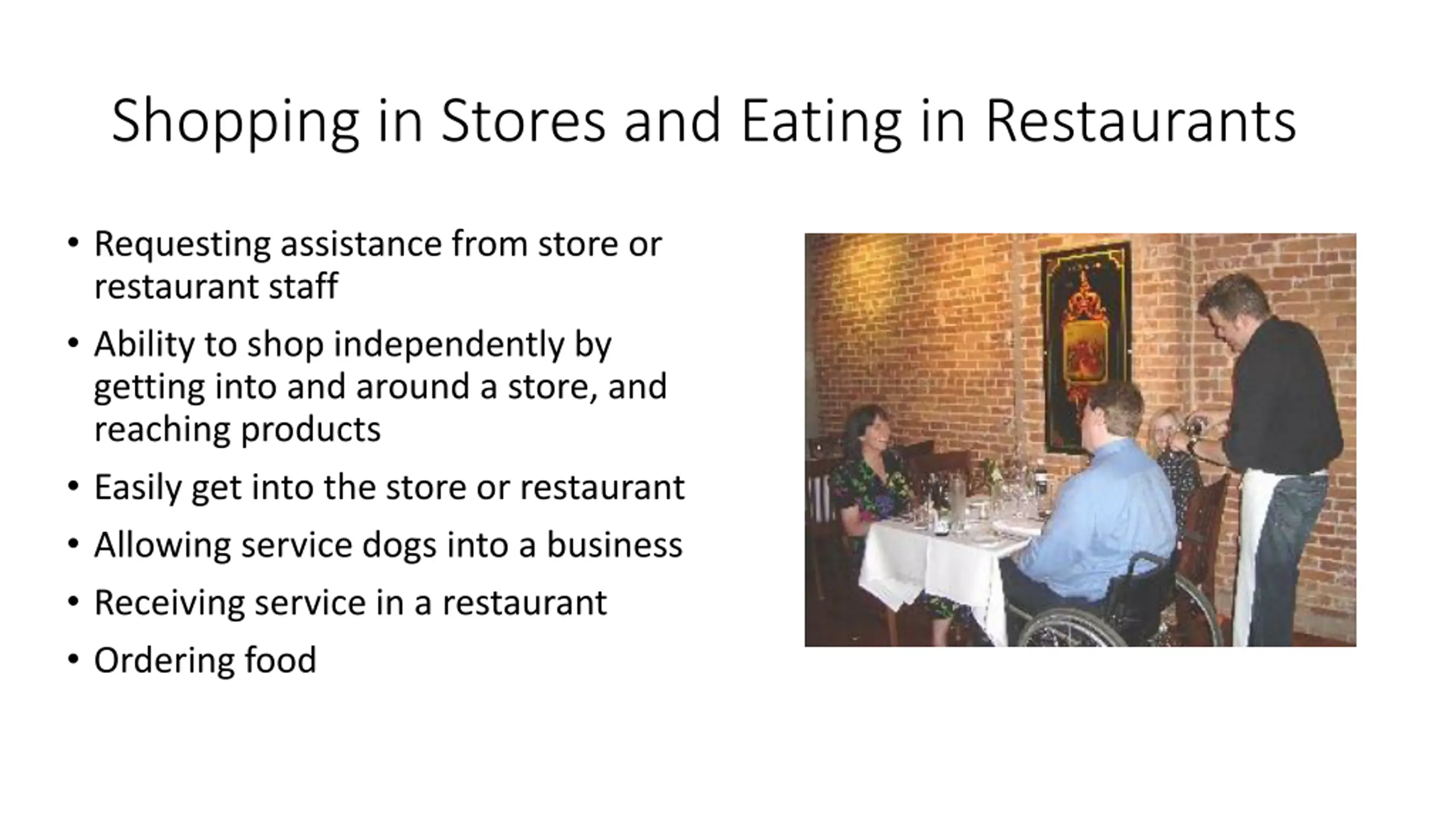 Shopping in Stores and Eating in Restaurants

• Requesting assistance from store or restaurant staff
• Ability to shop independently by getting into and around a store, and reaching products
• Easily get into the store or restaurant
• Allowing service dogs into a business
• Receiving service in a restaurant
• Ordering food